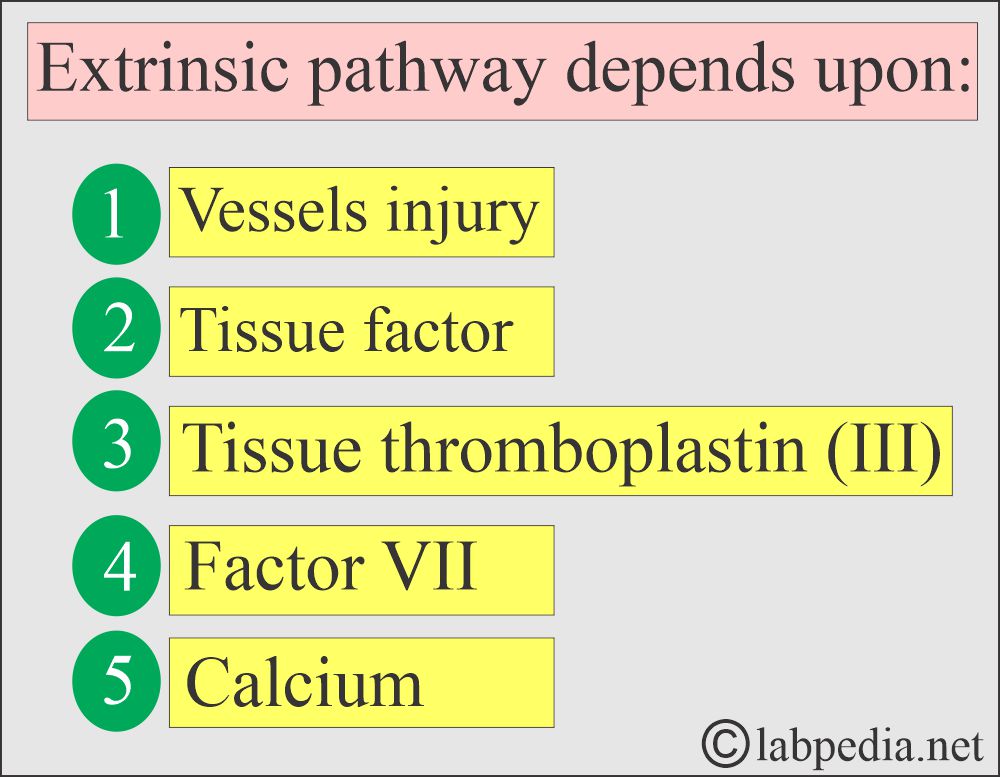 Extrinsic pathway depends upon:

1 Vessels injury

2 Tissue factor

3 Tissue thromboplastin (III)

4 Factor VII

5 Calcium

©labpedia.net